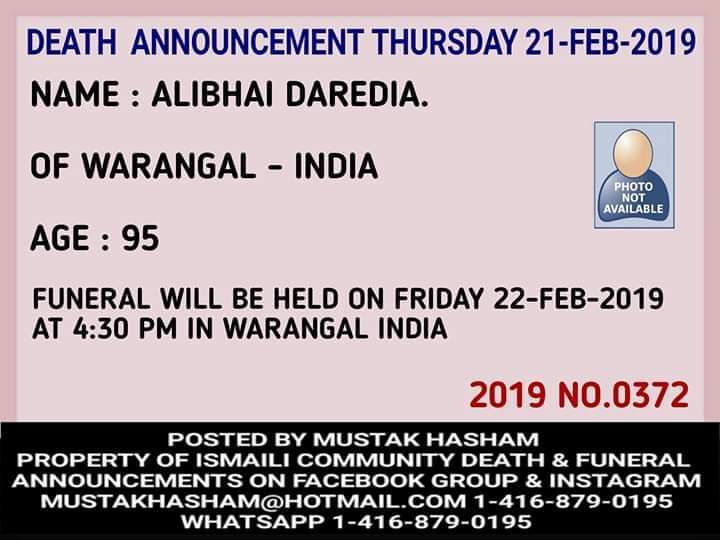 DEATH ANNOUNCEMENT THURSDAY 21-FEB-2019

NAME : ALIBHAI DAREDIA.

OF WARANGAL - INDIA

PHOTO NOT AVAILABLE

AGE : 95

FUNERAL WILL BE HELD ON FRIDAY 22-FEB-2019 AT 4:30 PM IN WARANGAL INDIA

2019 NO.0372

POSTED BY MUSTAK HASHAM
PROPERTY OF ISMAILI COMMUNITY DEATH & FUNERAL ANNOUNCEMENTS ON FACEBOOK GROUP & INSTAGRAM
MUSTAKHASHAM@HOTMAIL.COM 1-416-879-0195
WHATSAPP 1-416-879-0195